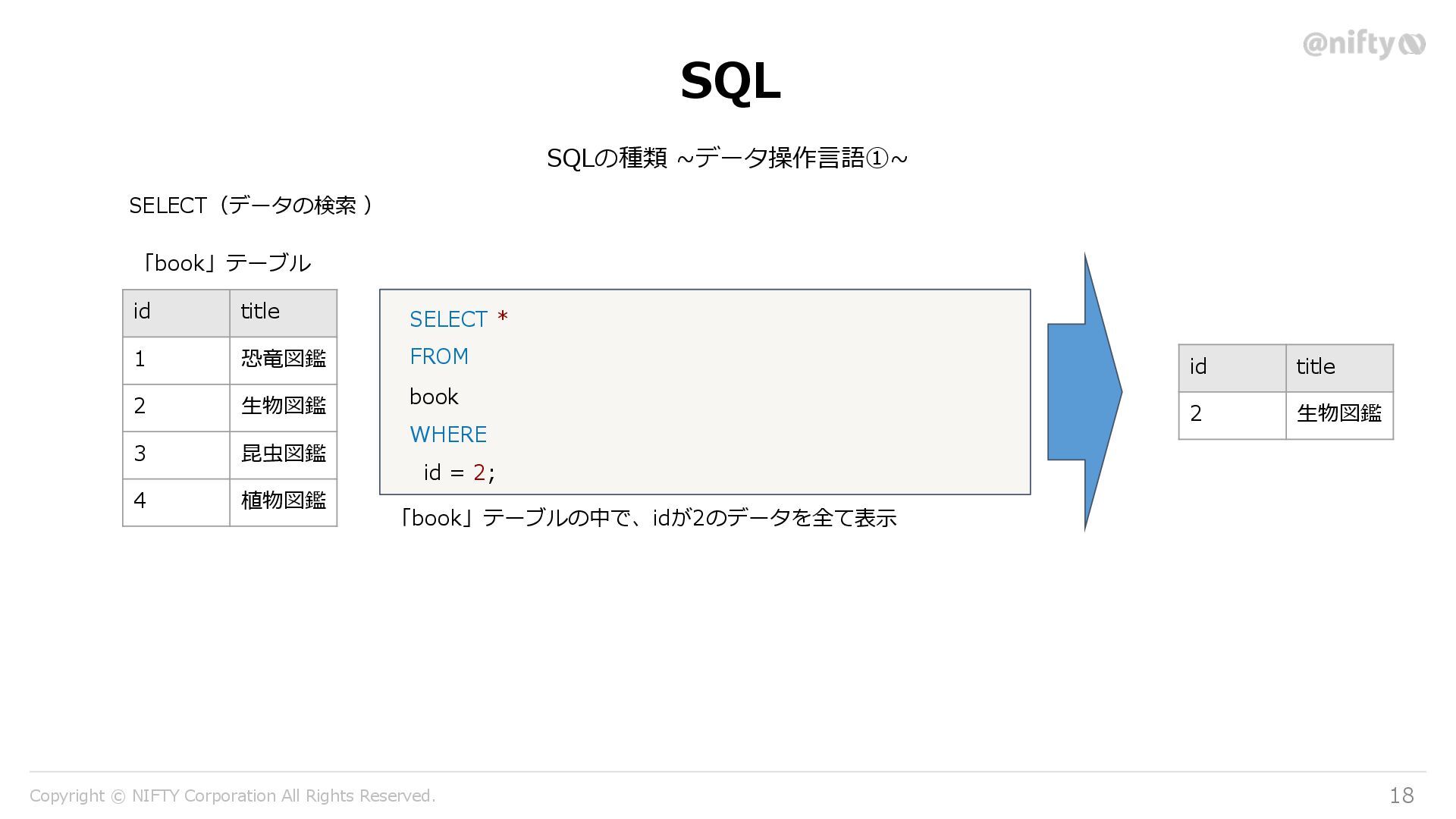 @nifty

SQL

SQLの種類 ~データ操作言語①~

SELECT（データの検索 ）

「book」テーブル

| id | title |
|---|---|
| 1 | 恐竜図鑑 |
| 2 | 生物図鑑 |
| 3 | 昆虫図鑑 |
| 4 | 植物図鑑 |

SELECT *
FROM
book
WHERE
id = 2;

「book」テーブルの中で、idが2のデータを全て表示

| id | title |
|---|---|
| 2 | 生物図鑑 |

Copyright © NIFTY Corporation All Rights Reserved.

18